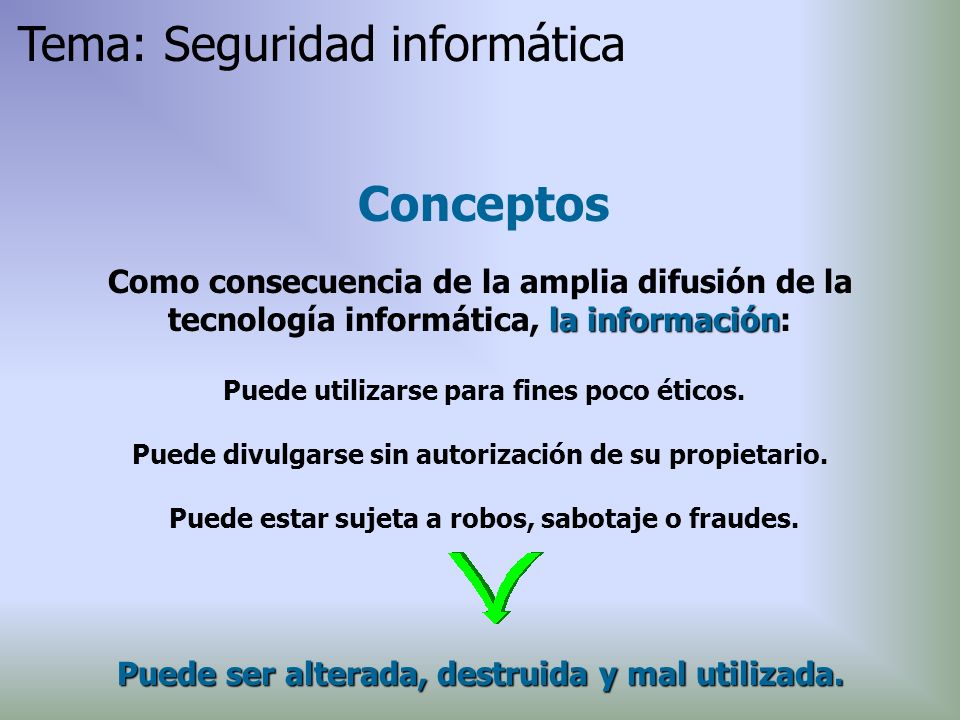 Tema: Seguridad informática

Conceptos

Como consecuencia de la amplia difusión de la tecnología informática, la información:

Puede utilizarse para fines poco éticos.

Puede divulgarse sin autorización de su propietario.

Puede estar sujeta a robos, sabotaje o fraudes.

Puede ser alterada, destruida y mal utilizada.